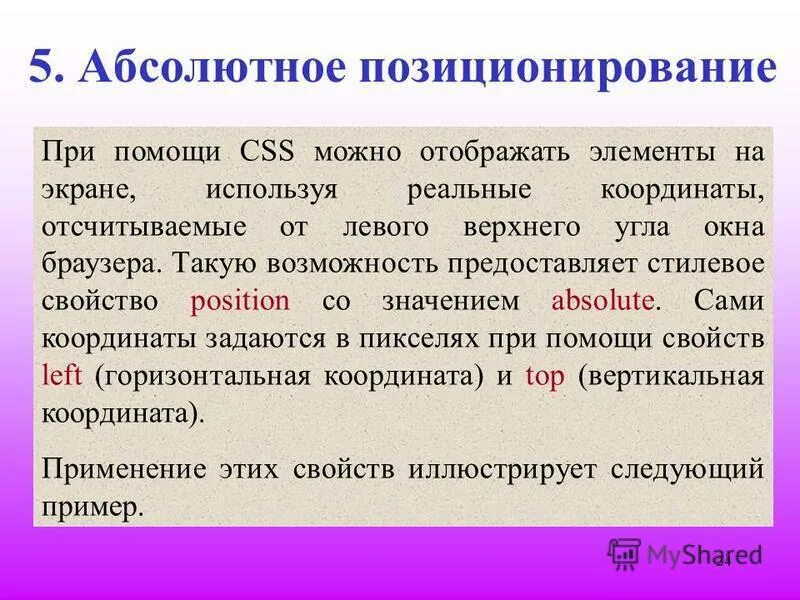 5. Абсолютное позиционирование

При помощи CSS можно отображать элементы на экране, используя реальные координаты, отсчитываемые от левого верхнего угла окна браузера. Такую возможность предоставляет стилевое свойство position со значением absolute. Сами координаты задаются в пикселях при помощи свойств left (горизонтальная координата) и top (вертикальная координата).

Применение этих свойств иллюстрирует следующий пример.

MyShared

24